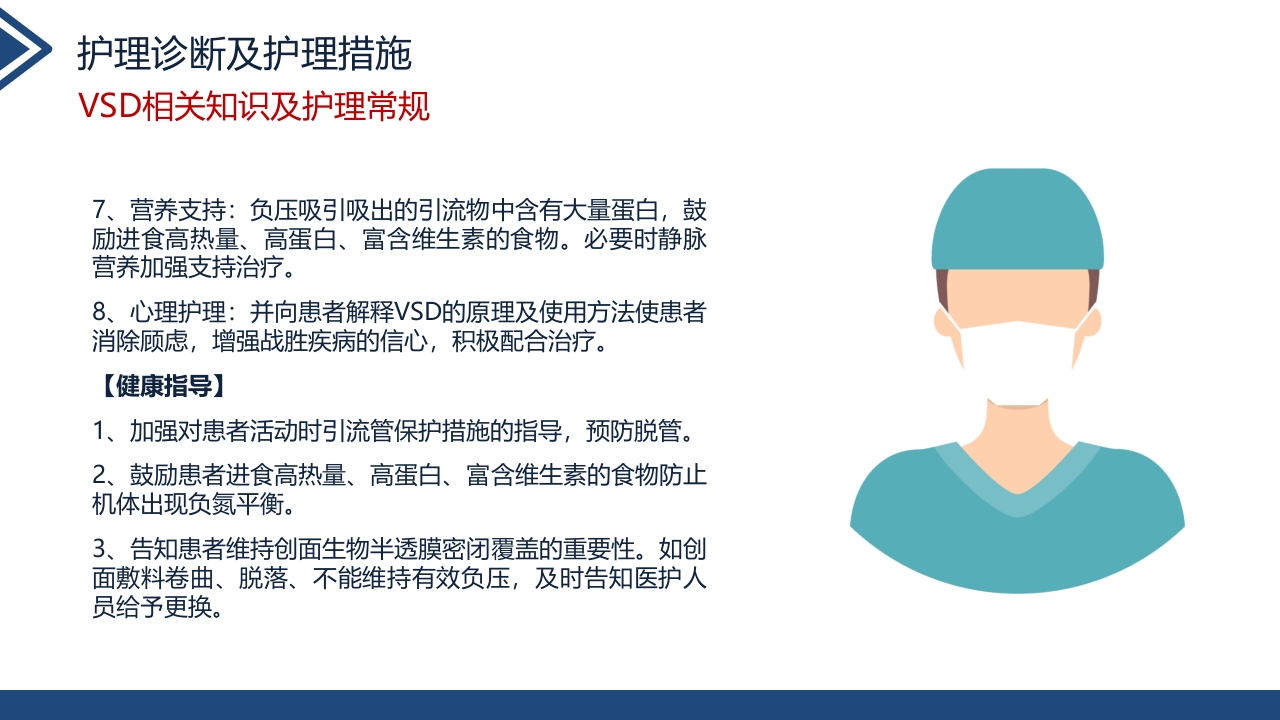 护理诊断及护理措施

VSD相关知识及护理常规

7、营养支持：负压吸引吸出的引流物中含有大量蛋白，鼓励进食高热量、高蛋白、富含维生素的食物。必要时静脉营养加强支持治疗。

8、心理护理：并向患者解释VSD的原理及使用方法使患者消除顾虑，增强战胜疾病的信心，积极配合治疗。

【健康指导】

1、加强对患者活动时引流管保护措施的指导，预防脱管。

2、鼓励患者进食高热量、高蛋白、富含维生素的食物防止机体出现负氮平衡。

3、告知患者维持创面生物半透膜密闭覆盖的重要性。如创面敷料卷曲、脱落、不能维持有效负压，及时告知医护人员给予更换。